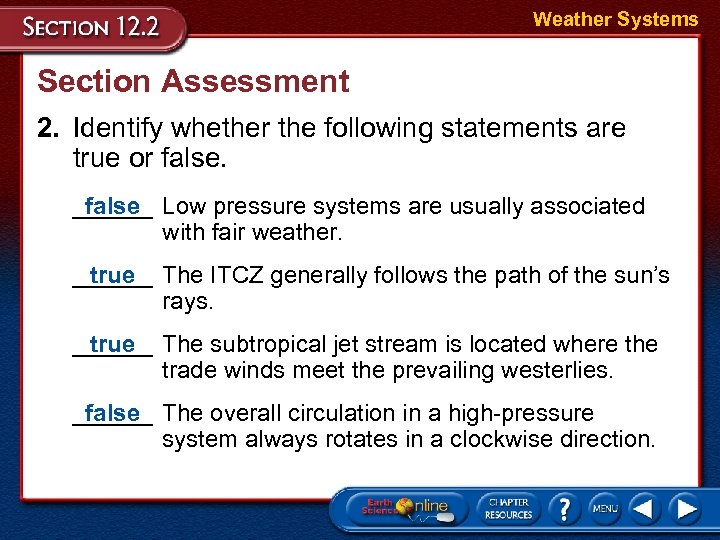 SECTION 12.2

Weather Systems

Section Assessment

2. Identify whether the following statements are true or false.

false Low pressure systems are usually associated with fair weather.

true The ITCZ generally follows the path of the sun's rays.

true The subtropical jet stream is located where the trade winds meet the prevailing westerlies.

false The overall circulation in a high-pressure system always rotates in a clockwise direction.

Earth Science Online

CHAPTER RESOURCES

?

MENU